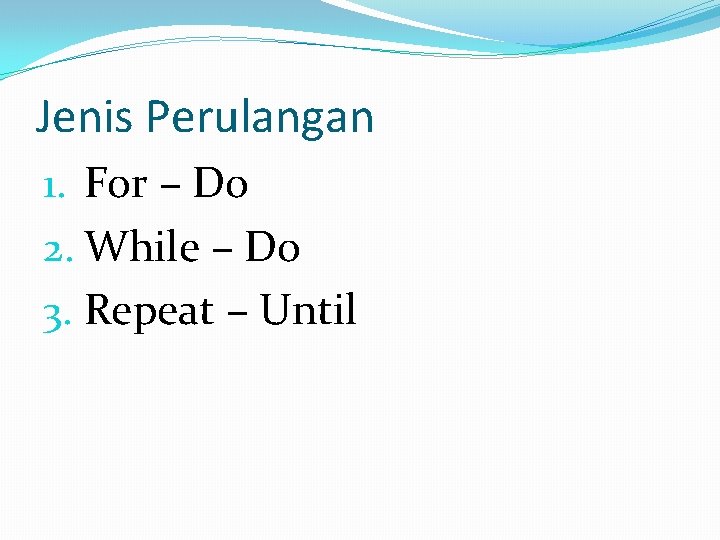 Jenis Perulangan

1. For – Do
2. While – Do
3. Repeat – Until